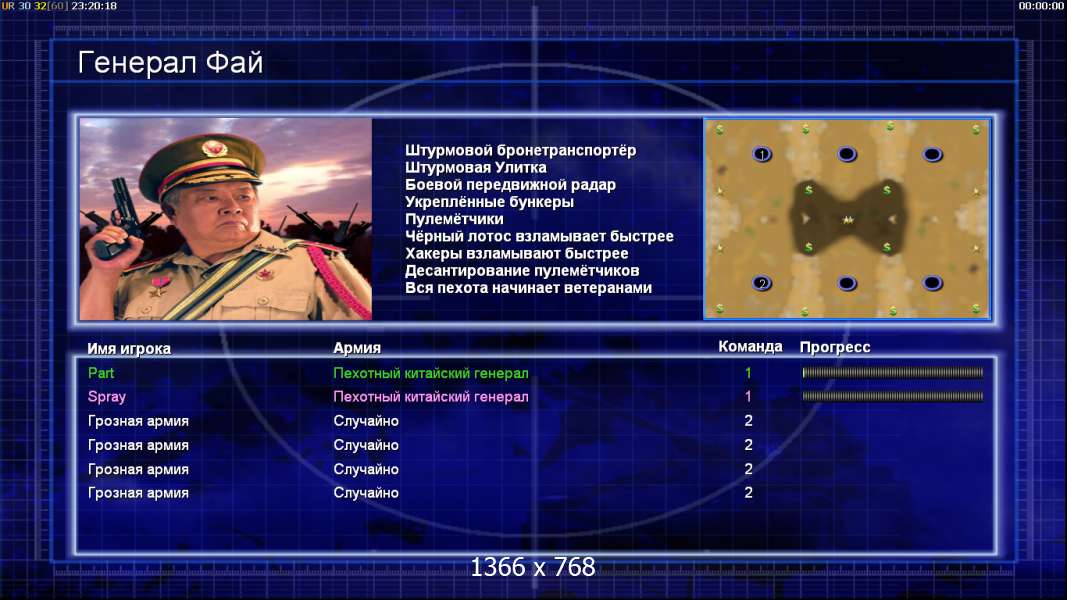 UR 30 32[60] 23:20:18

00:00:00

Генерал Фай

Штурмовой бронетранспортёр
Штурмовая Улитка
Боевой передвижной радар
Укреплённые бункеры
Пулемётчики
Чёрный лотос взламывает быстрее
Хакеры взламывают быстрее
Десантирование пулемётчиков
Вся пехота начинает ветеранами

1

2

| Имя игрока | Армия | Команда | Прогресс |
|---|---|---|---|
| Part | Пехотный китайский генерал | 1 | |
| Spray | Пехотный китайский генерал | 1 | |
| Грозная армия | Случайно | 2 | |
| Грозная армия | Случайно | 2 | |
| Грозная армия | Случайно | 2 | |
| Грозная армия | Случайно | 2 | |

1366 x 768